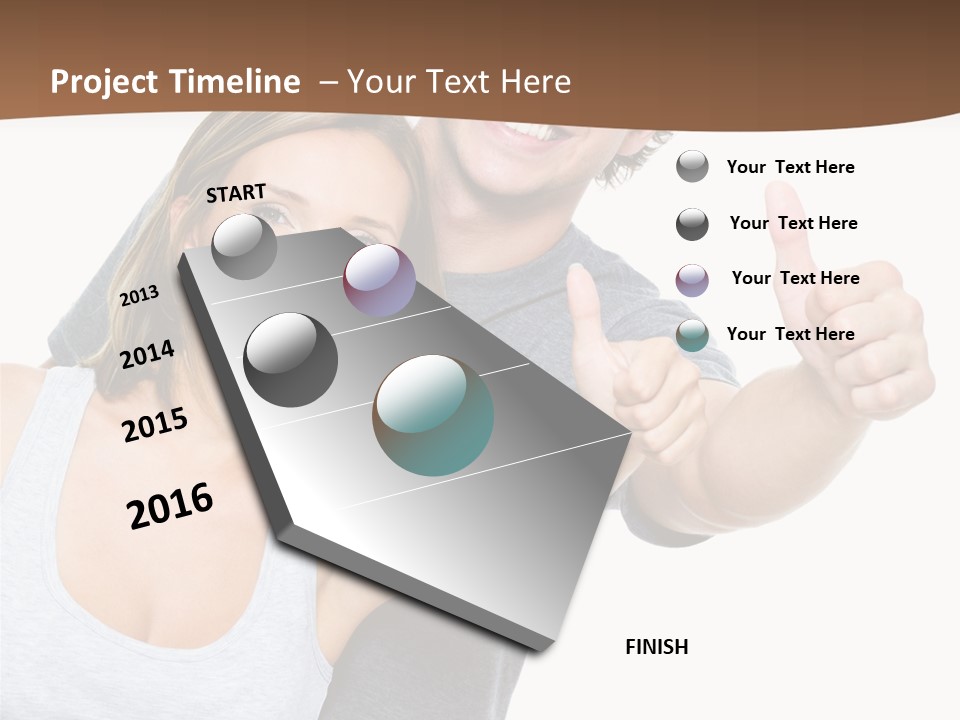 Project Timeline – Your Text Here

START

2013

2014

2015

2016

Your Text Here

Your Text Here

Your Text Here

Your Text Here

FINISH